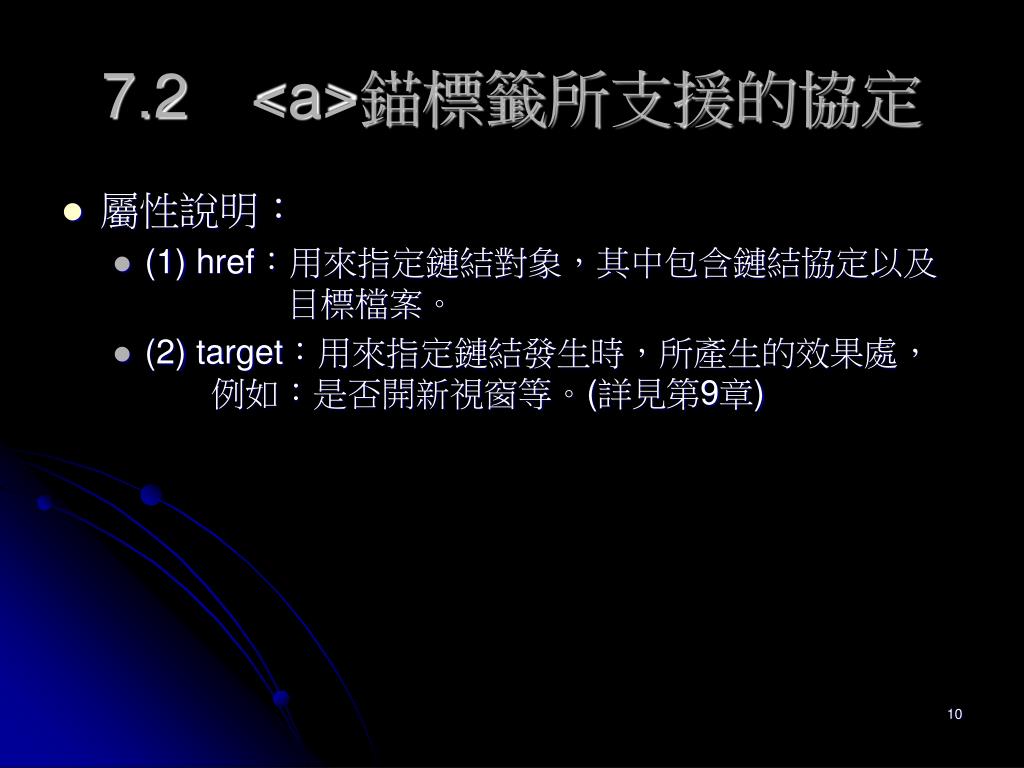 7.2　<a>錨標籤所支援的協定

屬性說明：

(1) href：用來指定鏈結對象，其中包含鏈結協定以及目標檔案。

(2) target：用來指定鏈結發生時，所產生的效果處，例如：是否開新視窗等。(詳見第9章)

10